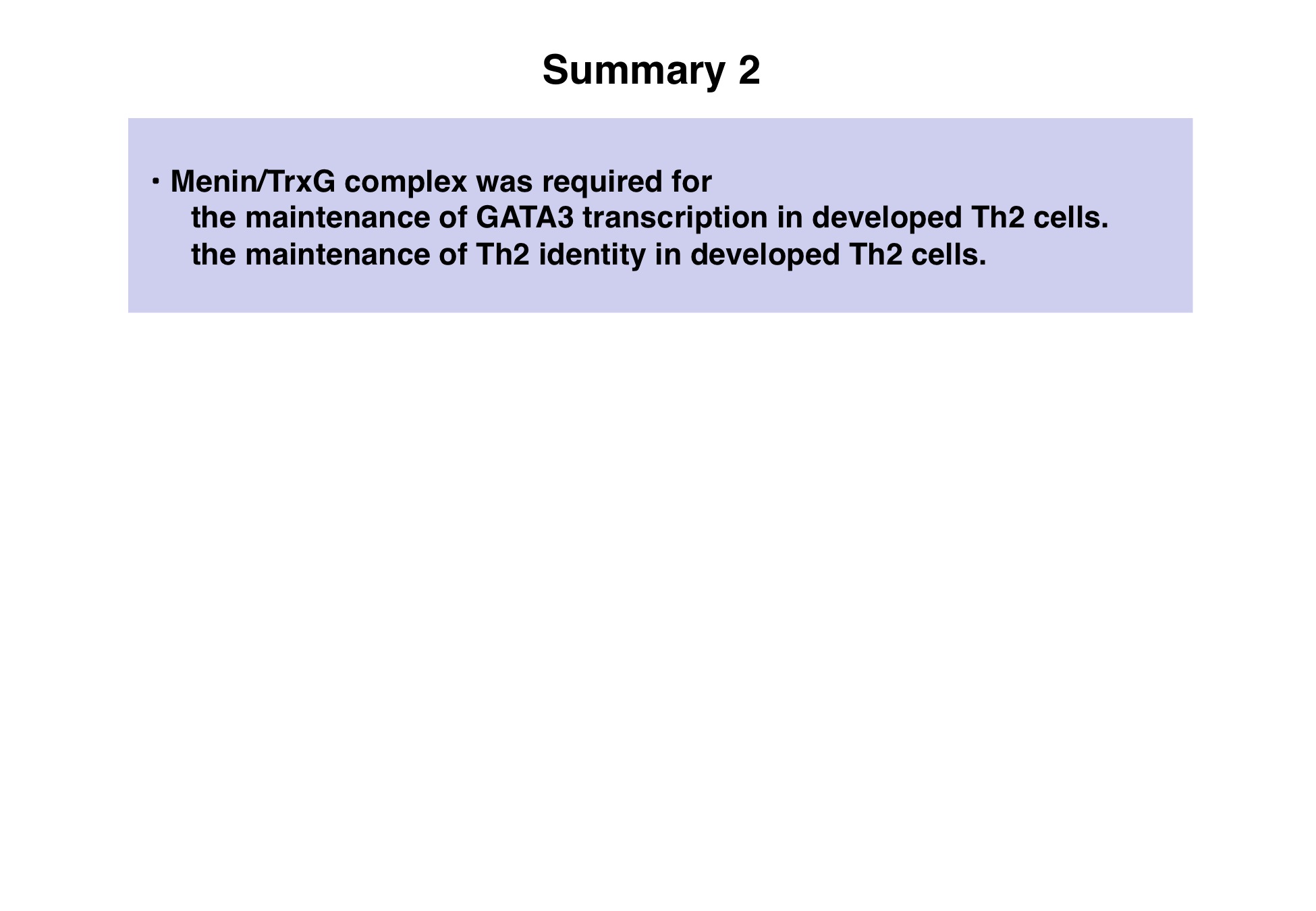 Summary 2

・Menin/TrxG complex was required for
the maintenance of GATA3 transcription in developed Th2 cells.
the maintenance of Th2 identity in developed Th2 cells.